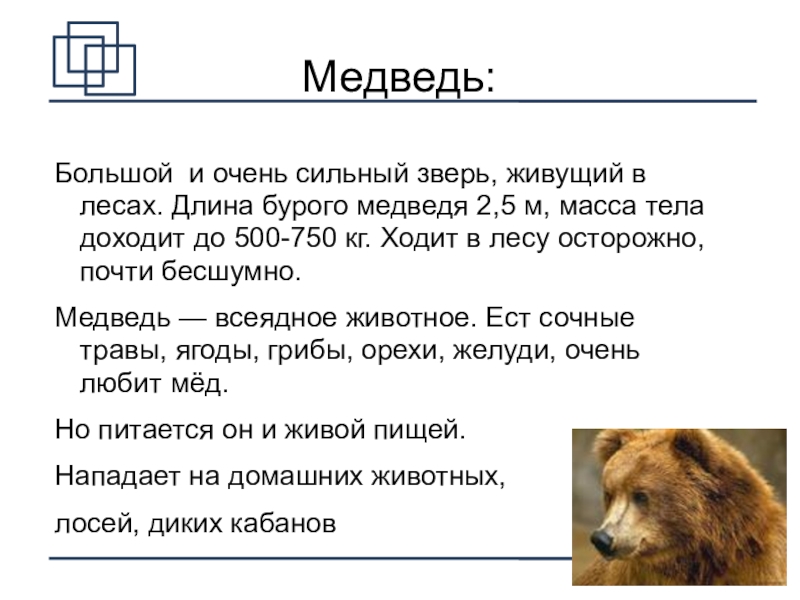 Медведь:

Большой  и очень сильный зверь, живущий в лесах. Длина бурого медведя 2,5 м, масса тела доходит до 500-750 кг. Ходит в лесу осторожно, почти бесшумно.

Медведь — всеядное животное. Ест сочные травы, ягоды, грибы, орехи, желуди, очень любит мёд.

Но питается он и живой пищей.

Нападает на домашних животных,

лосей, диких кабанов